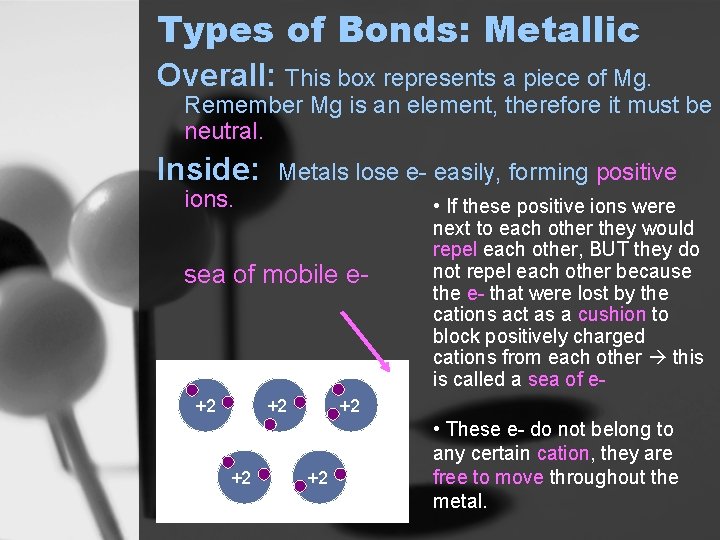 Types of Bonds: Metallic

Overall: This box represents a piece of Mg. Remember Mg is an element, therefore it must be neutral.

Inside: Metals lose e- easily, forming positive ions.

sea of mobile e-

+2 +2 +2

+2 +2

• If these positive ions were next to each other they would repel each other, BUT they do not repel each other because the e- that were lost by the cations act as a cushion to block positively charged cations from each other → this is called a sea of e-

• These e- do not belong to any certain cation, they are free to move throughout the metal.